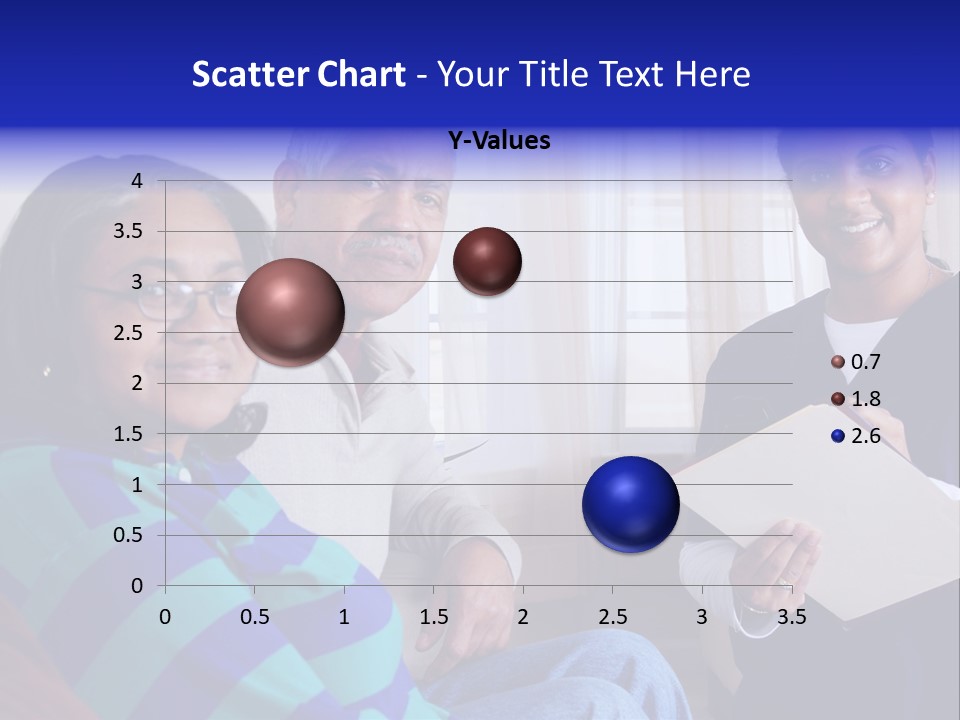 Scatter Chart - Your Title Text Here

Y-Values

4
3.5
3
2.5
2
1.5
1
0.5
0

0 0.5 1 1.5 2 2.5 3 3.5

0.7
1.8
2.6